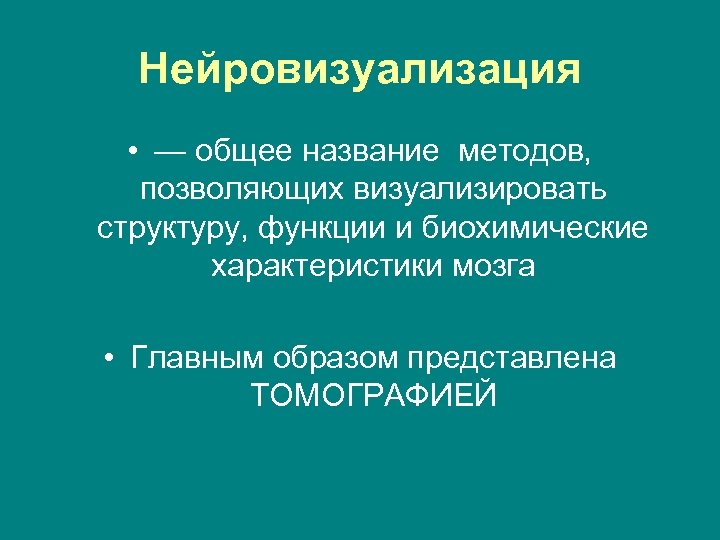 Нейровизуализация

• — общее название методов, позволяющих визуализировать структуру, функции и биохимические характеристики мозга

• Главным образом представлена ТОМОГРАФИЕЙ